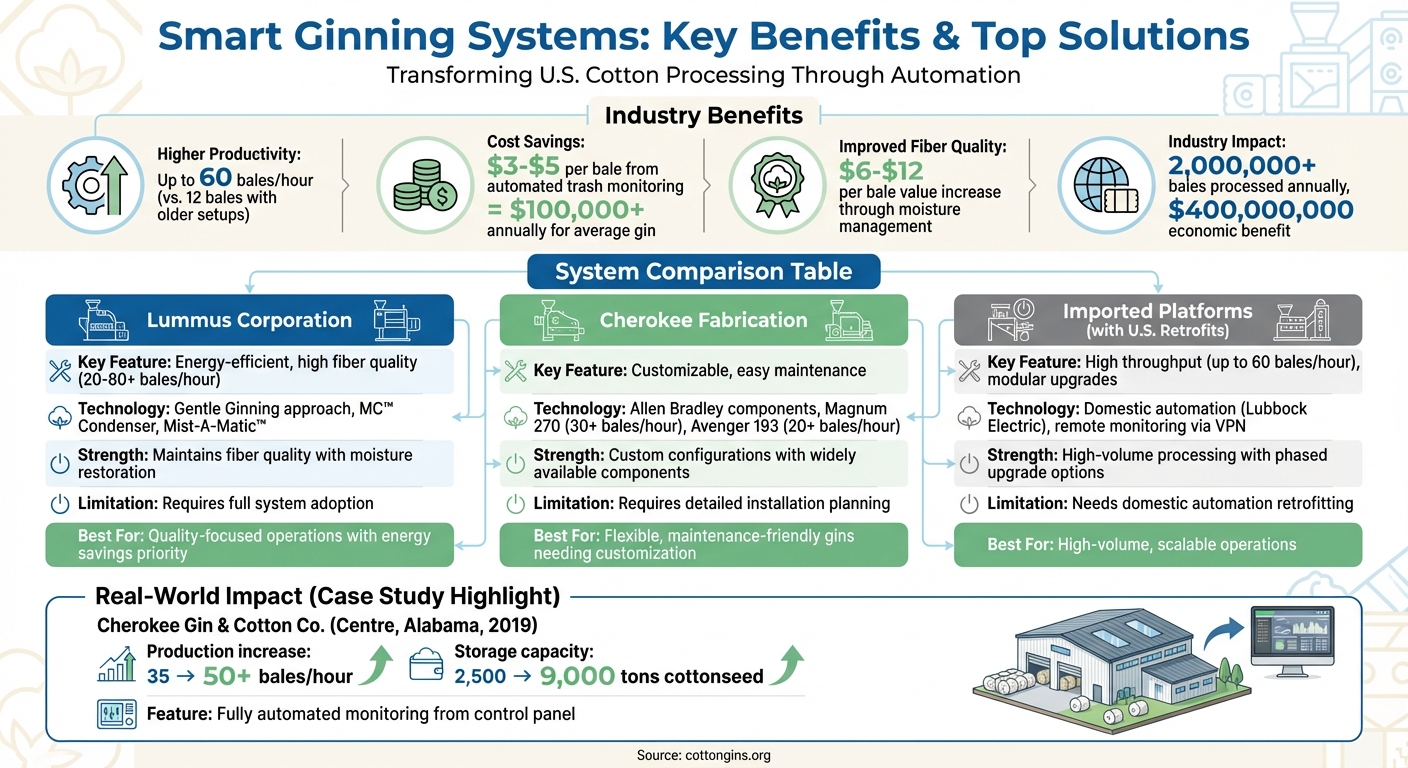 Smart Ginning Systems: Key Benefits & Top Solutions
Transforming U.S. Cotton Processing Through Automation

Industry Benefits

Higher Productivity: Up to 60 bales/hour (vs. 12 bales with older setups)

Cost Savings: $3-$5 per bale from automated trash monitoring = $100,000+ annually for average gin

Improved Fiber Quality: $6-$12 per bale value increase through moisture management

Industry Impact: 2,000,000+ bales processed annually, $400,000,000 economic benefit

System Comparison Table

Lummus Corporation

Key Feature: Energy-efficient, high fiber quality (20-80+ bales/hour)

Technology: Gentle Ginning approach, MC™ Condenser, Mist-A-Matic™

Strength: Maintains fiber quality with moisture restoration

Limitation: Requires full system adoption

Best For: Quality-focused operations with energy savings priority

Cherokee Fabrication

Key Feature: Customizable, easy maintenance

Technology: Allen Bradley components, Magnum 270 (30+ bales/hour), Avenger 193 (20+ bales/hour)

Strength: Custom configurations with widely available components

Limitation: Requires detailed installation planning

Best For: Flexible, maintenance-friendly gins needing customization

Imported Platforms (with U.S. Retrofits)

Key Feature: High throughput (up to 60 bales/hour), modular upgrades

Technology: Domestic automation (Lubbock Electric), remote monitoring via VPN

Strength: High-volume processing with phased upgrade options

Limitation: Needs domestic automation retrofitting

Best For: High-volume, scalable operations

Real-World Impact (Case Study Highlight)

Cherokee Gin & Cotton Co. (Centre, Alabama, 2019)

Production increase: 35 → 50+ bales/hour

Storage capacity: 2,500 → 9,000 tons cottonseed

Feature: Fully automated monitoring from control panel

Source: cottongins.org